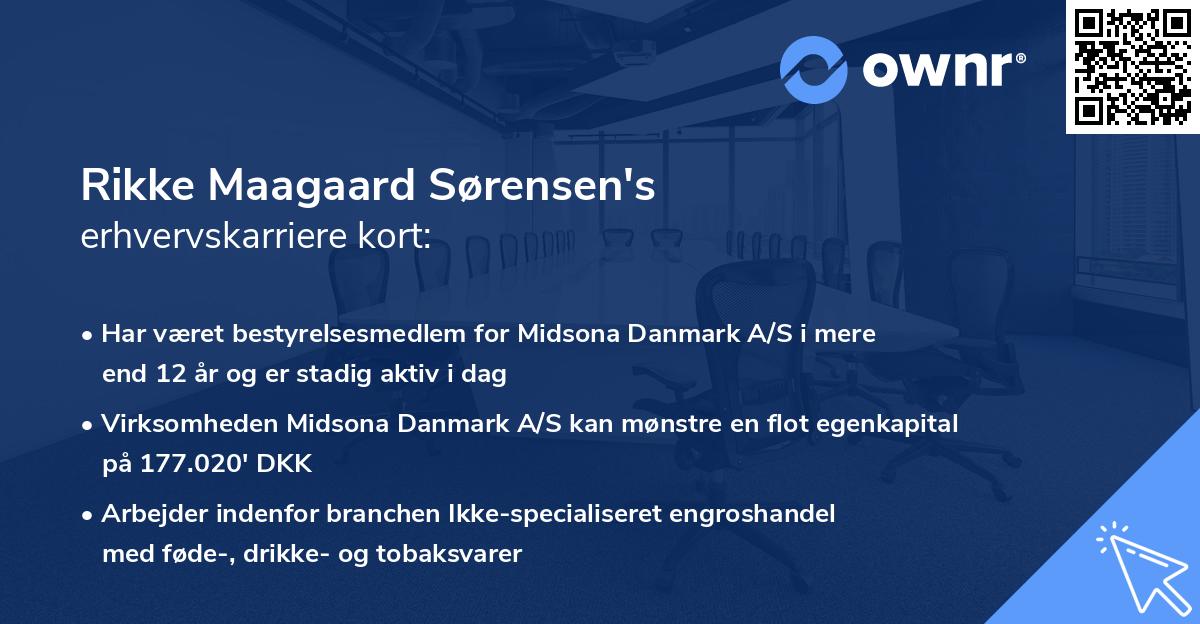 ownr®

Rikke Maagaard Sørensen's
erhvervskarriere kort:

• Har været bestyrelsesmedlem for Midsona Danmark A/S i mere end 12 år og er stadig aktiv i dag

• Virksomheden Midsona Danmark A/S kan mønstre en flot egenkapital på 177.020' DKK

• Arbejder indenfor branchen Ikke-specialiseret engroshandel med føde-, drikke- og tobaksvarer